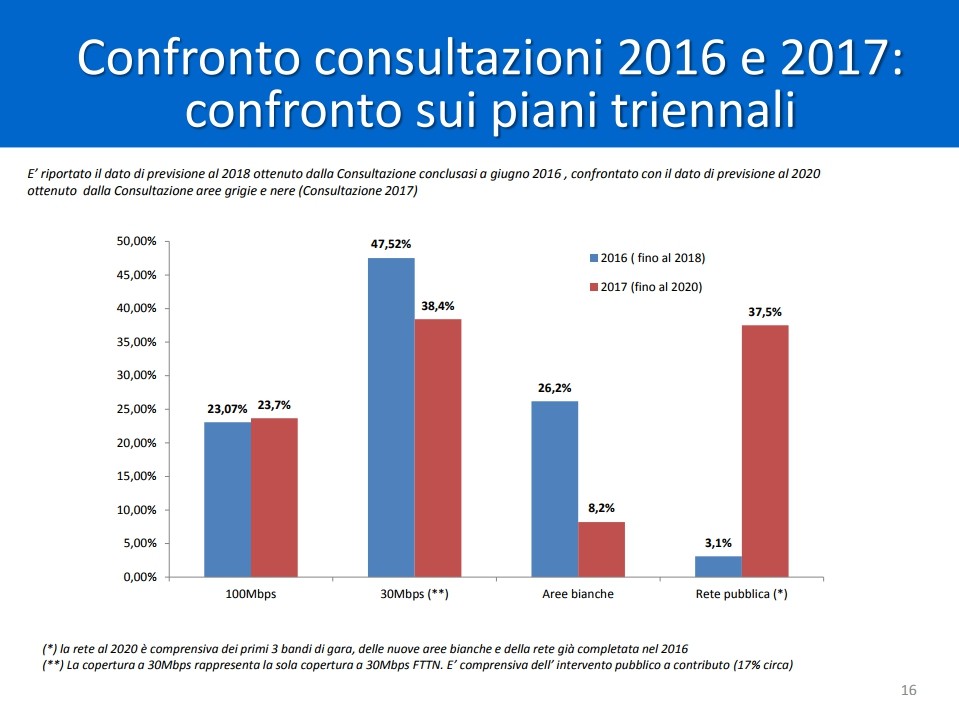 Confronto consultazioni 2016 e 2017: confronto sui piani triennali

E' riportato il dato di previsione al 2018 ottenuto dalla Consultazione conclusasi a giugno 2016 , confrontato con il dato di previsione al 2020 ottenuto dalla Consultazione aree grigie e nere (Consultazione 2017)

50,00%
45,00%
40,00%
35,00%
30,00%
25,00%
20,00%
15,00%
10,00%
5,00%
0,00%

2016 ( fino al 2018)
2017 (fino al 2020)

23,07% 23,7%
47,52% 38,4%
26,2% 8,2%
3,1% 37,5%

100Mbps
30Mbps (**)
Aree bianche
Rete pubblica (*)

(*) la rete al 2020 è comprensiva dei primi 3 bandi di gara, delle nuove aree bianche e della rete già completata nel 2016
(**) La copertura a 30Mbps rappresenta la sola copertura a 30Mbps FTTN. E' comprensiva dell' intervento pubblico a contributo (17% circa)

16